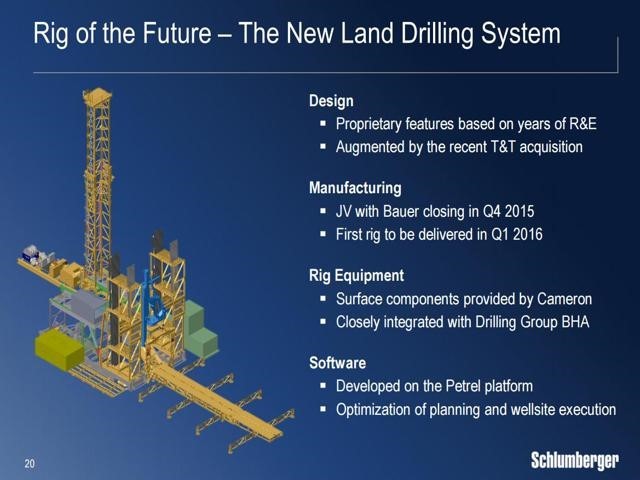 Rig of the Future – The New Land Drilling System

Design
▪ Proprietary features based on years of R&E
▪ Augmented by the recent T&T acquisition

Manufacturing
▪ JV with Bauer closing in Q4 2015
▪ First rig to be delivered in Q1 2016

Rig Equipment
▪ Surface components provided by Cameron
▪ Closely integrated with Drilling Group BHA

Software
▪ Developed on the Petrel platform
▪ Optimization of planning and wellsite execution

20

Schlumberger